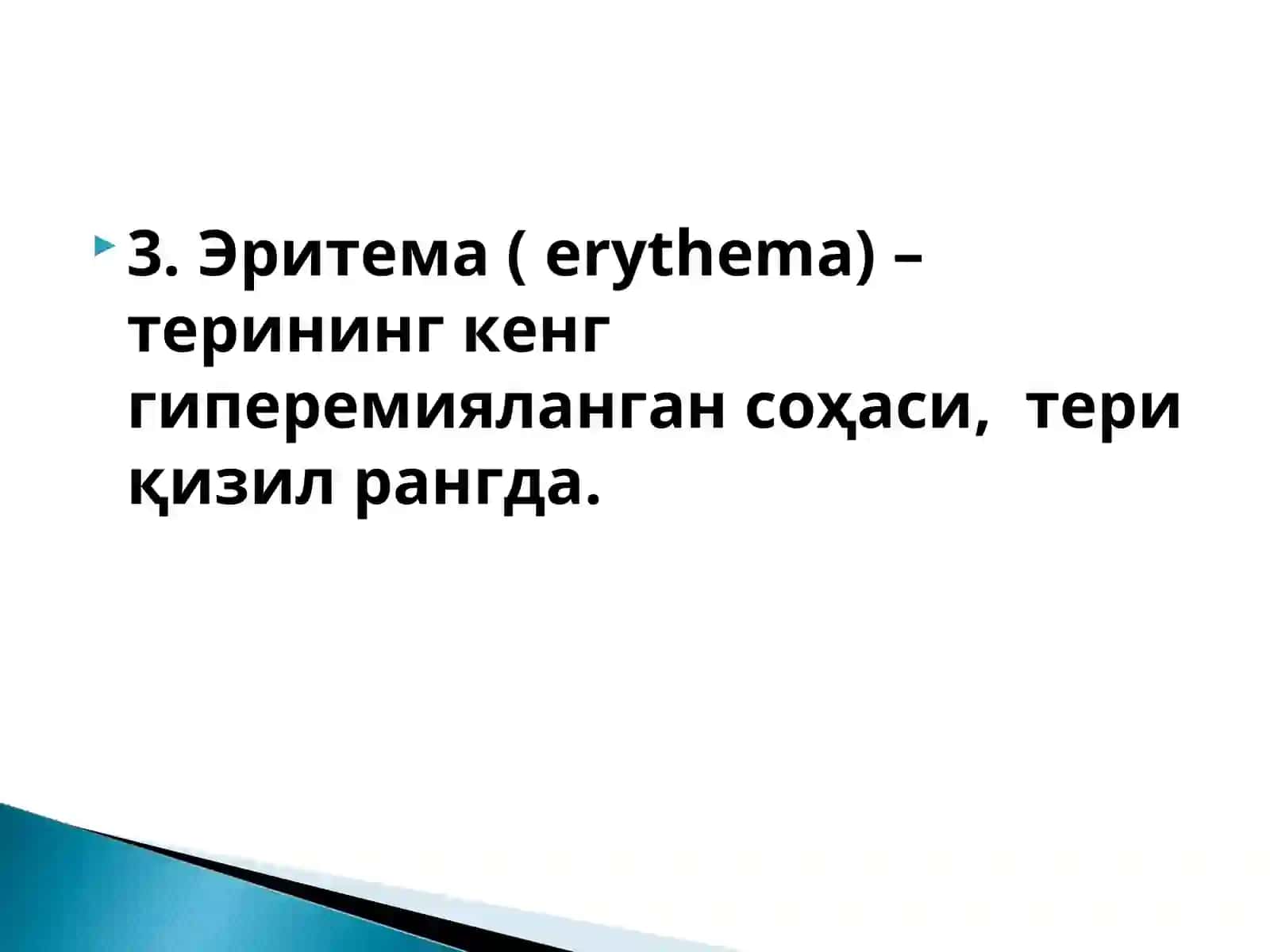 3. Эритема ( erythema) – терининг кенг гиперемияланган соҳаси,  тери қизил рангда.